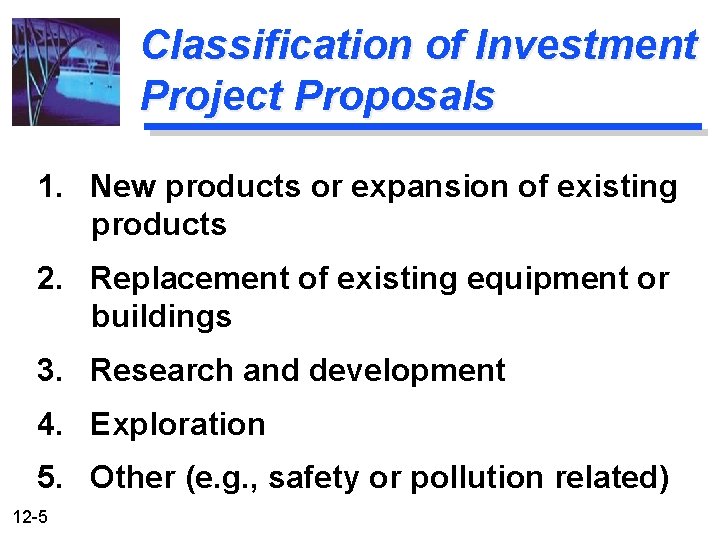 Classification of Investment Project Proposals

1. New products or expansion of existing products

2. Replacement of existing equipment or buildings

3. Research and development

4. Exploration

5. Other (e.g., safety or pollution related)

12-5